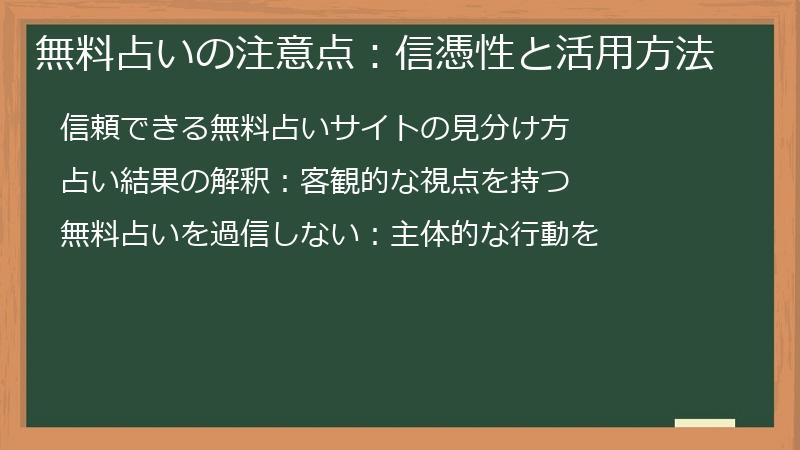 無料占いの注意点：信憑性と活用方法

信頼できる無料占いサイトの見分け方

占い結果の解釈：客観的な視点を持つ

無料占いを過信しない：主体的な行動を